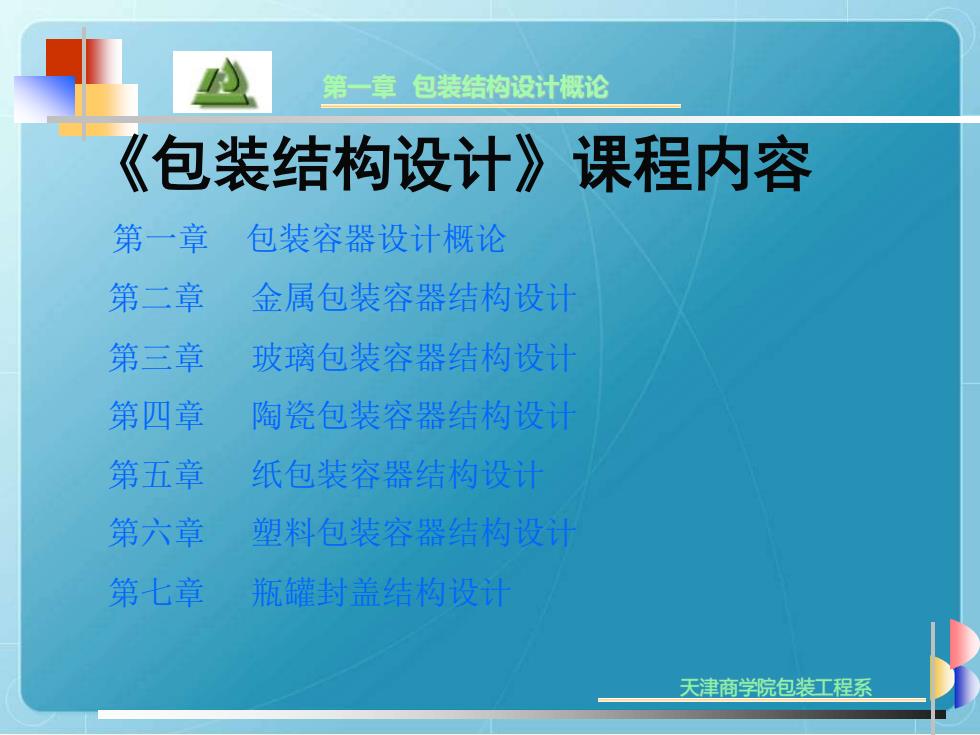 第一章 包装结构设计概论

《包装结构设计》课程内容

第一章 包装容器设计概论

第二章 金属包装容器结构设计

第三章 玻璃包装容器结构设计

第四章 陶瓷包装容器结构设计

第五章 纸包装容器结构设计

第六章 塑料包装容器结构设计

第七章 瓶罐封盖结构设计

天津商学院包装工程系